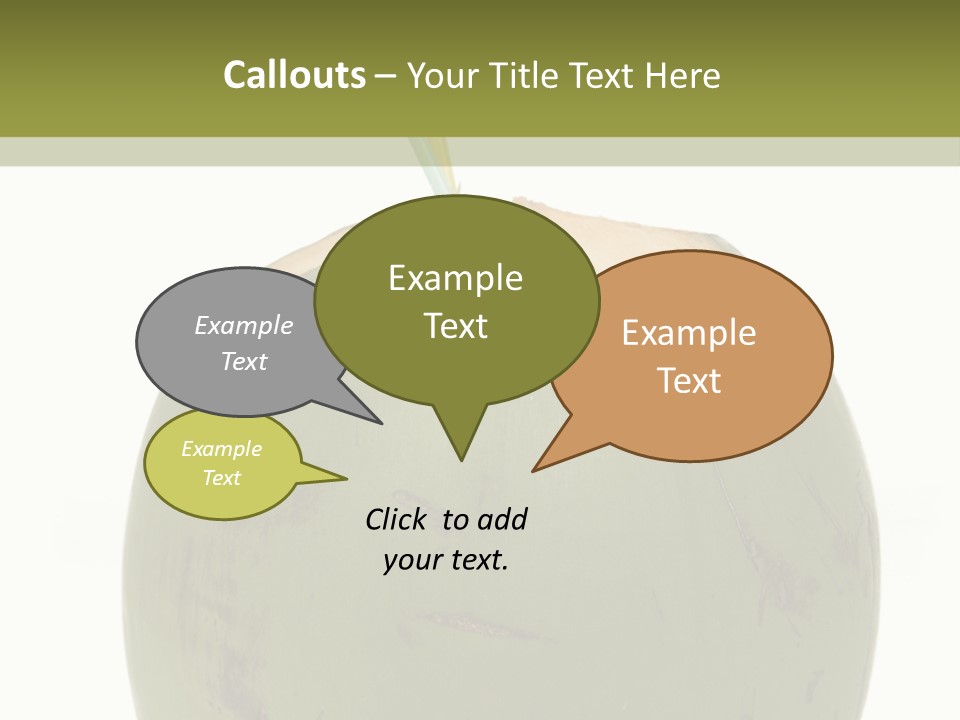 Callouts – Your Title Text Here

Example Text

Example Text

Example Text

Example Text

Click to add your text.